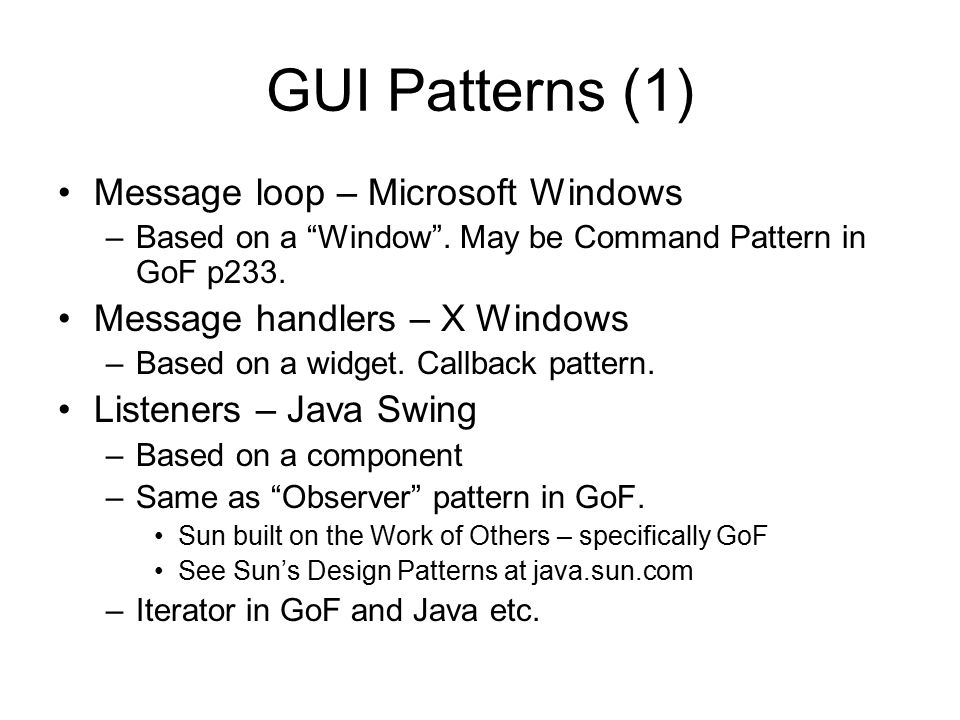 GUI Patterns (1)

• Message loop – Microsoft Windows
  – Based on a “Window”. May be Command Pattern in GoF p233.
• Message handlers – X Windows
  – Based on a widget. Callback pattern.
• Listeners – Java Swing
  – Based on a component
  – Same as “Observer” pattern in GoF.
    • Sun built on the Work of Others – specifically GoF
    • See Sun’s Design Patterns at java.sun.com
  – Iterator in GoF and Java etc.